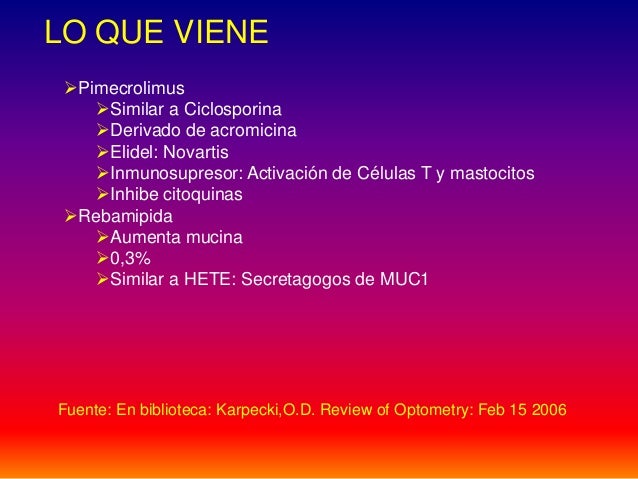 LO QUE VIENE

➢Pimecrolimus
➢Similar a Ciclosporina
➢Derivado de acromicina
➢Elidel: Novartis
➢Inmunosupresor: Activación de Células T y mastocitos
➢Inhibe citoquinas
➢Rebamipida
➢Aumenta mucina
➢0,3%
➢Similar a HETE: Secretagogos de MUC1

Fuente: En biblioteca: Karpecki,O.D. Review of Optometry: Feb 15 2006